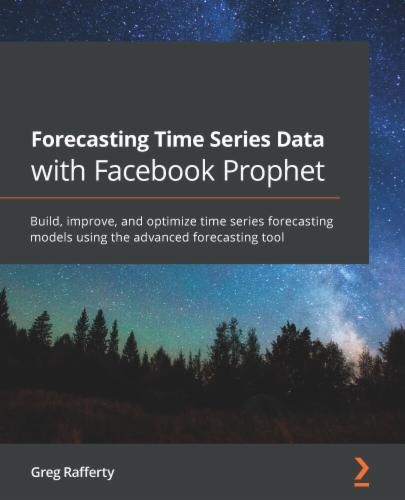 Forecasting Time Series Data
with Facebook Prophet

Build, improve, and optimize time series forecasting models using the advanced forecasting tool

Greg Rafferty